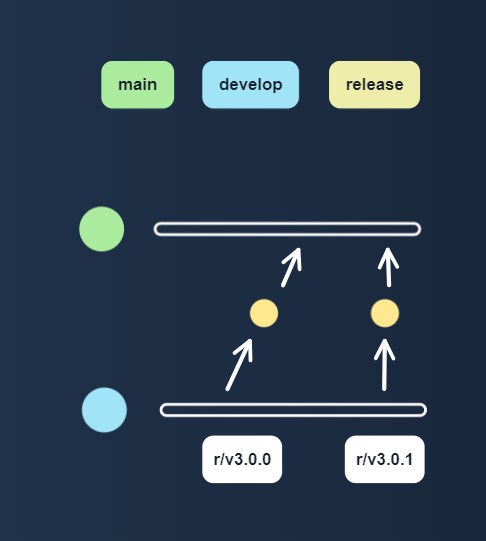 main

develop

release

r/v3.0.0

r/v3.0.1